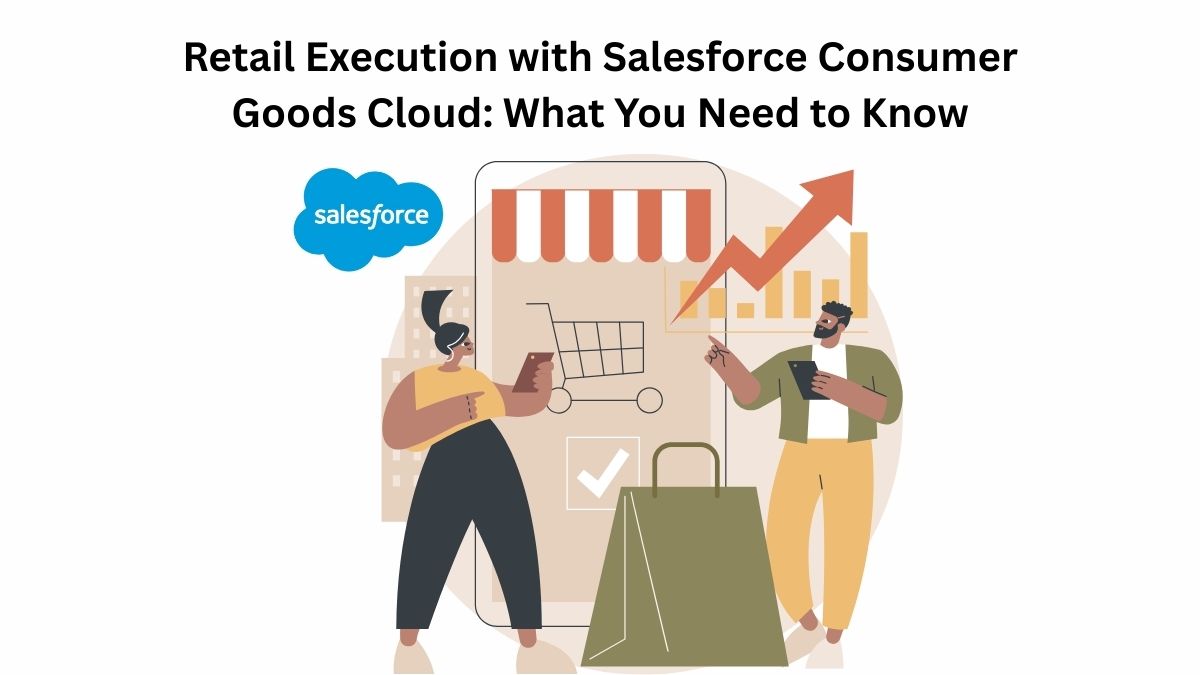 Retail Execution with Salesforce Consumer Goods Cloud: What You Need to Know

salesforce